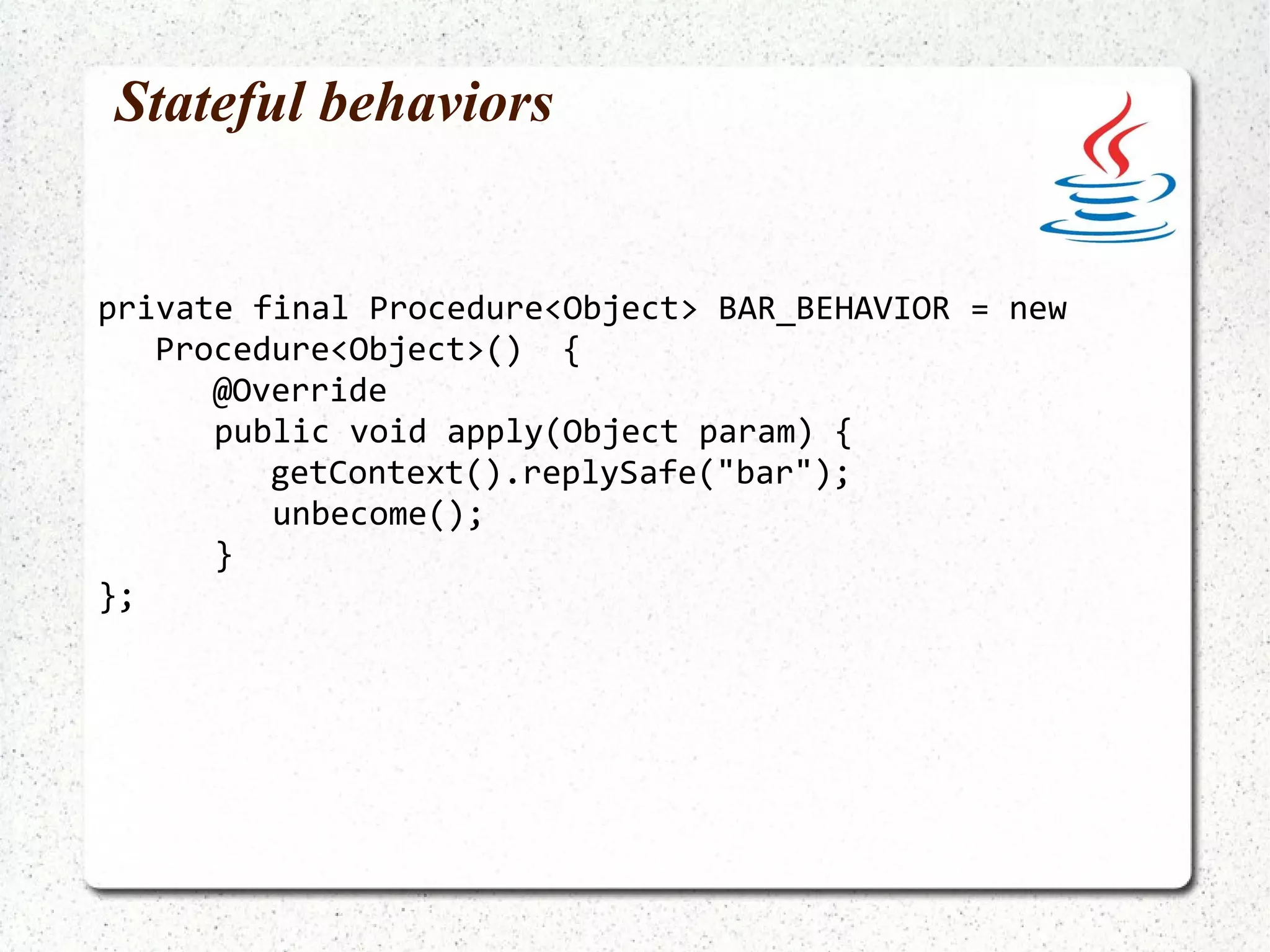 Stateful behaviors

private final Procedure<Object> BAR_BEHAVIOR = new
   Procedure<Object>()  {
      @Override
      public void apply(Object param) {
         getContext().replySafe("bar");
         unbecome();
      }
};